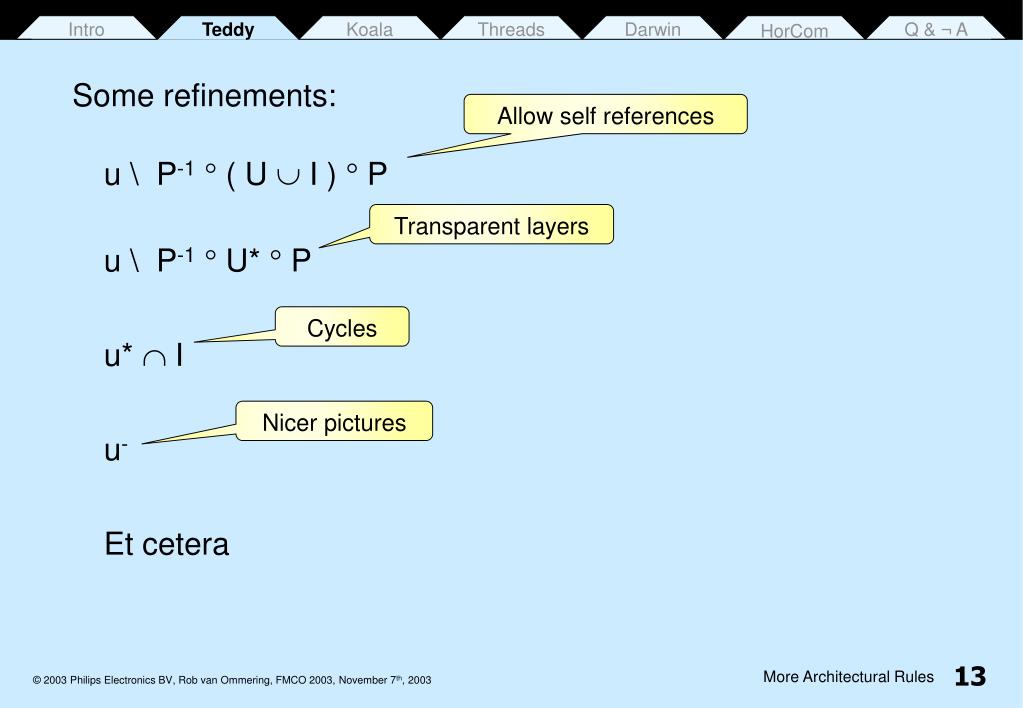 Intro Teddy Koala Threads Darwin HorCom Q & ¬ A

Some refinements:

Allow self references

$u \setminus P^{-1} \circ ( U \cup I ) \circ P$

Transparent layers

$u \setminus P^{-1} \circ U^* \circ P$

Cycles

$u^* \cap I$

Nicer pictures

$u^-$

Et cetera

© 2003 Philips Electronics BV, Rob van Ommering, FMCO 2003, November 7th, 2003

More Architectural Rules 13